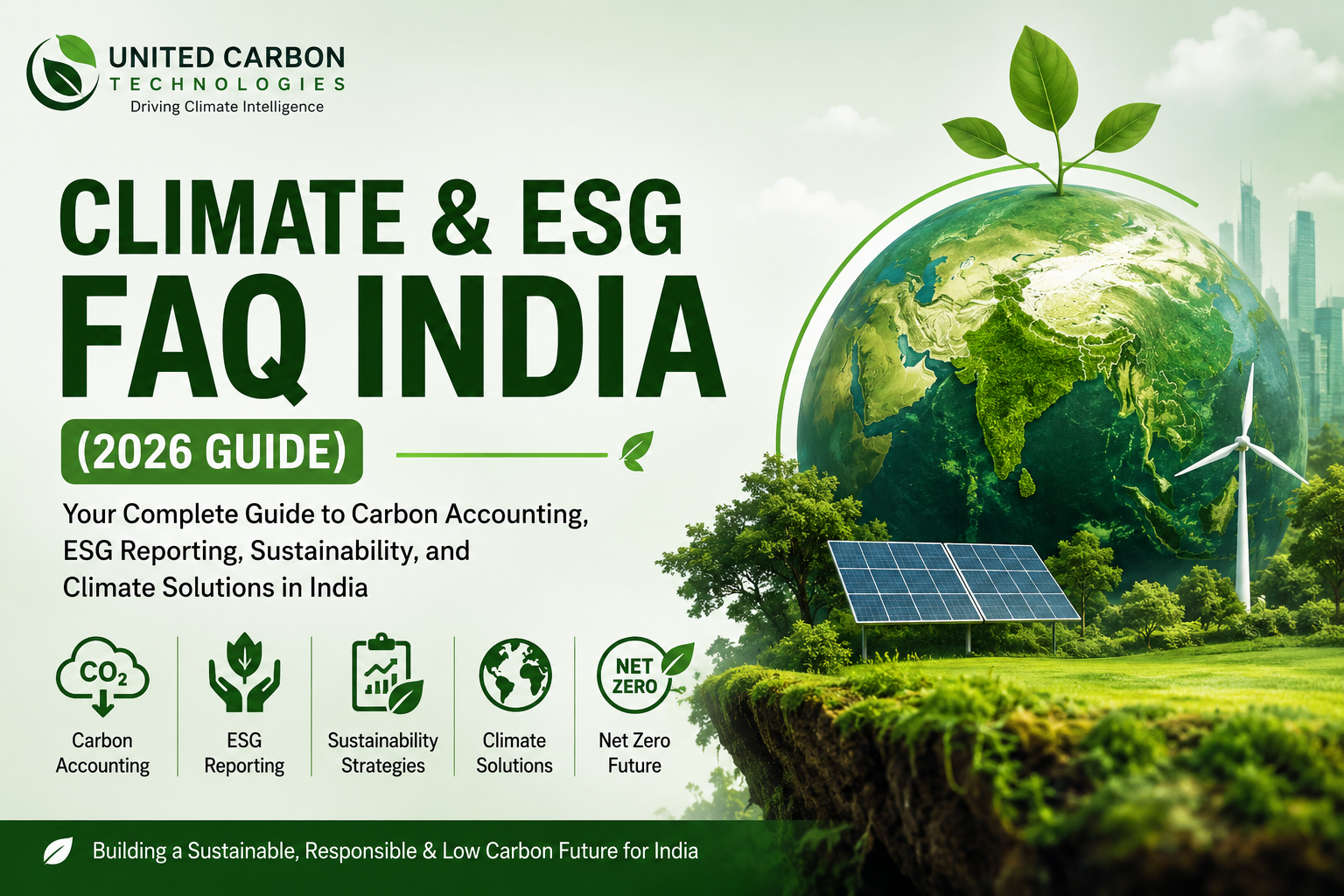 UNITED CARBON
TECHNOLOGIES
Driving Climate Intelligence

CLIMATE & ESG FAQ INDIA

(2026 GUIDE)

Your Complete Guide to Carbon Accounting, ESG Reporting, Sustainability, and Climate Solutions in India

$CO_2$

Carbon Accounting

ESG Reporting

Sustainability Strategies

Climate Solutions

NET ZERO

Net Zero Future

Building a Sustainable, Responsible & Low Carbon Future for India